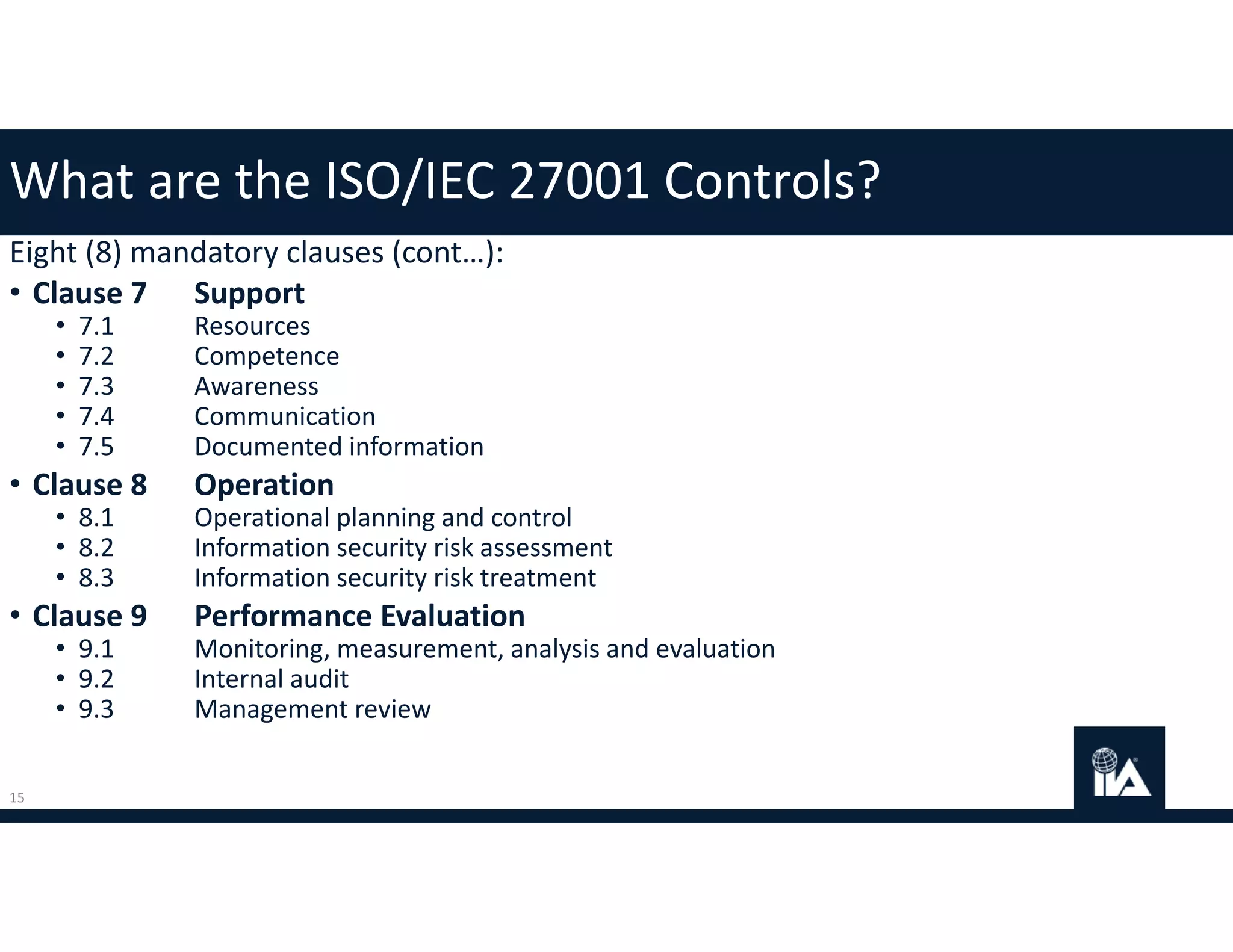 What are the ISO/IEC 27001 Controls?

Eight (8) mandatory clauses (cont…):

• Clause 7 Support
  • 7.1 Resources
  • 7.2 Competence
  • 7.3 Awareness
  • 7.4 Communication
  • 7.5 Documented information
• Clause 8 Operation
  • 8.1 Operational planning and control
  • 8.2 Information security risk assessment
  • 8.3 Information security risk treatment
• Clause 9 Performance Evaluation
  • 9.1 Monitoring, measurement, analysis and evaluation
  • 9.2 Internal audit
  • 9.3 Management review

15

IIA